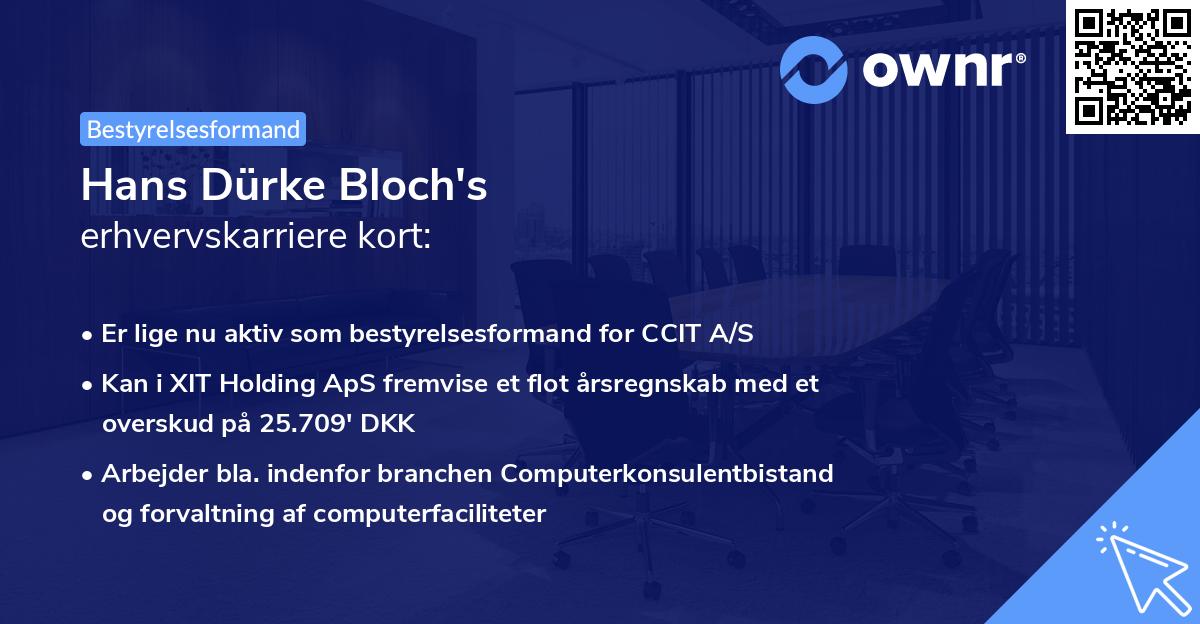 ownr®

Bestyrelsesformand

Hans Dürke Bloch's
erhvervskarriere kort:

• Er lige nu aktiv som bestyrelsesformand for CCIT A/S
• Kan i XIT Holding ApS fremvise et flot årsregnskab med et overskud på 25.709' DKK
• Arbejder bla. indenfor branchen Computerkonsulentbistand og forvaltning af computerfaciliteter